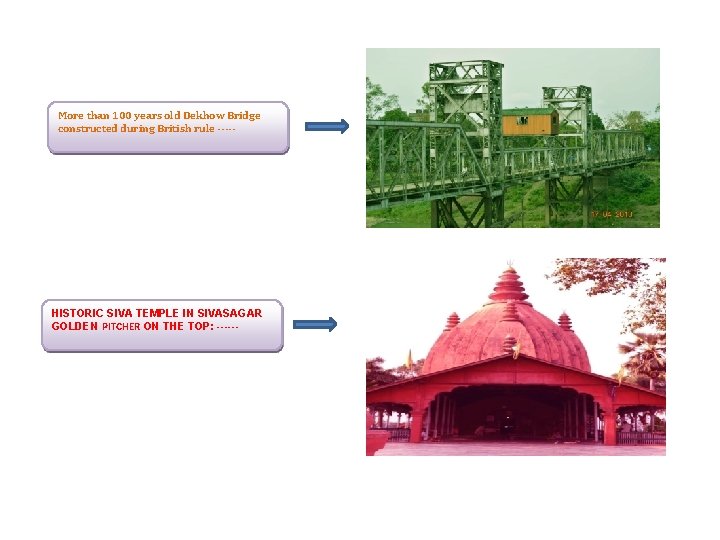 More than 100 years old Dekhow Bridge constructed during British rule -----

17 04 2010

HISTORIC SIVA TEMPLE IN SIVASAGAR GOLDEN PITCHER ON THE TOP: ------